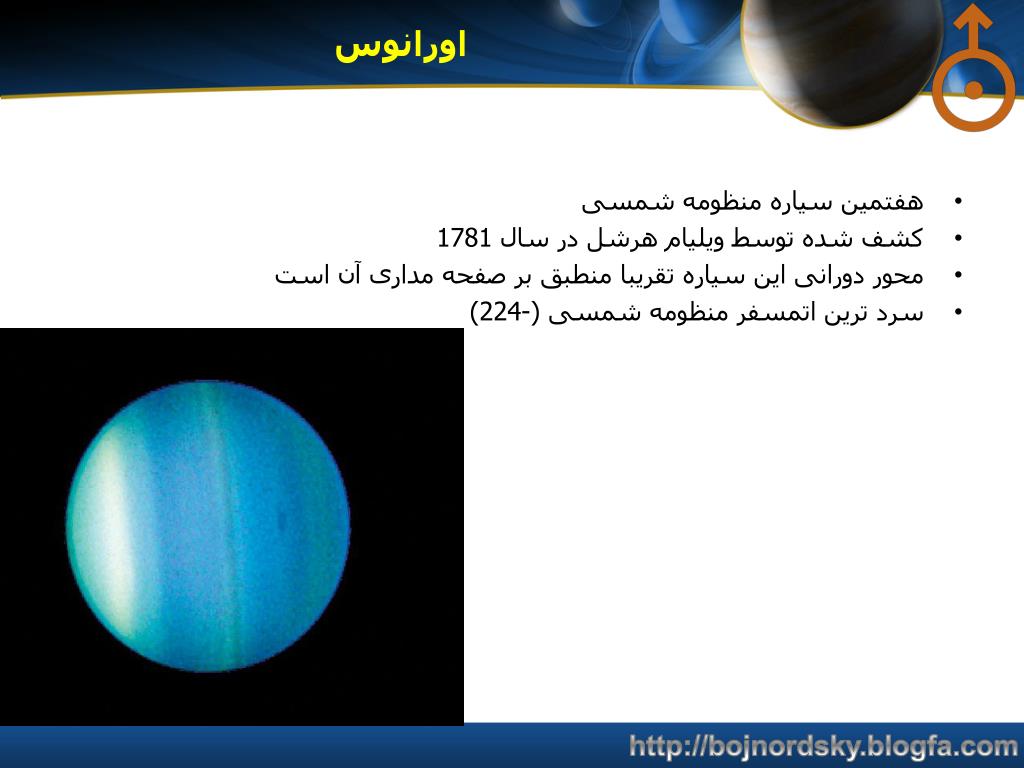 اورانوس

• هفتمین سیاره منظومه شمسی
• کشف شده توسط ویلیام هرشل در سال 1781
• محور دورانی این سیاره تقریبا منطبق بر صفحه مداری آن است
• سرد ترین اتمسفر منظومه شمسی (-224)

http://bojnordsky.blogfa.com